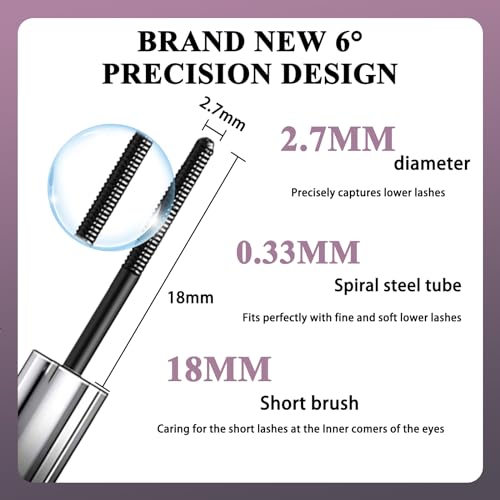 BRAND NEW 6°
PRECISION DESIGN

2.7mm

18mm

2.7MM
diameter

Precisely captures lower lashes

0.33MM
Spiral steel tube

Fits perfectly with fine and soft lower lashes

18MM
Short brush

Caring for the short lashes at the Inner comers of the eyes